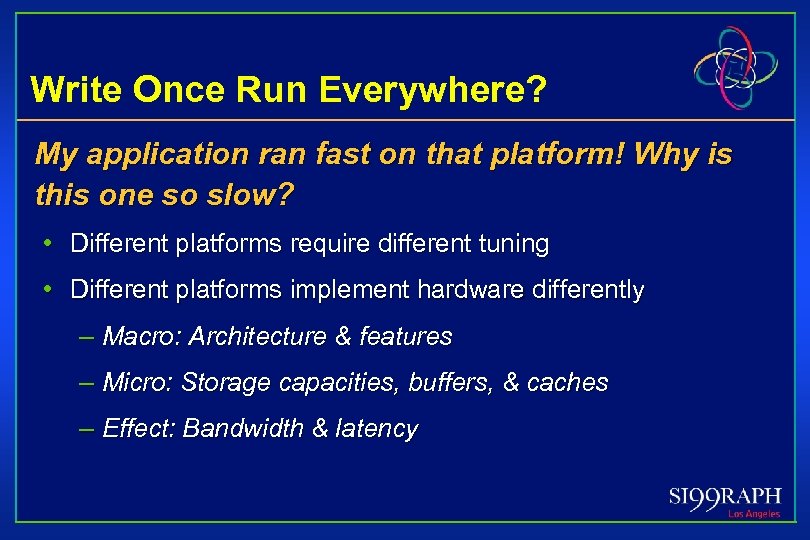 Write Once Run Everywhere?

My application ran fast on that platform! Why is this one so slow?

• Different platforms require different tuning

• Different platforms implement hardware differently

– Macro: Architecture & features

– Micro: Storage capacities, buffers, & caches

– Effect: Bandwidth & latency

SI99RAPH
Los Angeles